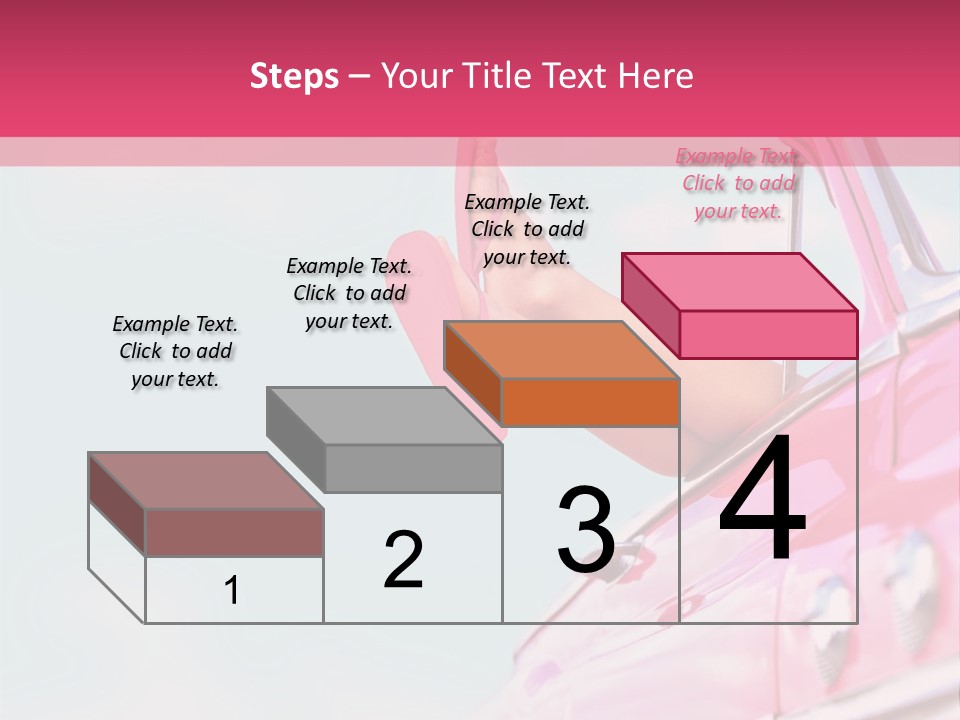 Steps – Your Title Text Here

Example Text. Click to add your text.

Example Text. Click to add your text.

Example Text. Click to add your text.

Example Text. Click to add your text.

1

2

3

4